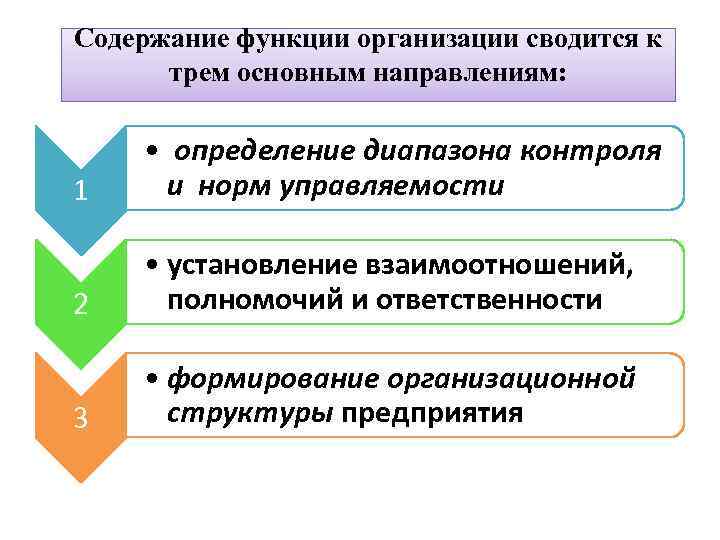 Содержание функции организации сводится к трем основным направлениям:

1

• определение диапазона контроля и норм управляемости

2

• установление взаимоотношений, полномочий и ответственности

3

• формирование организационной структуры предприятия